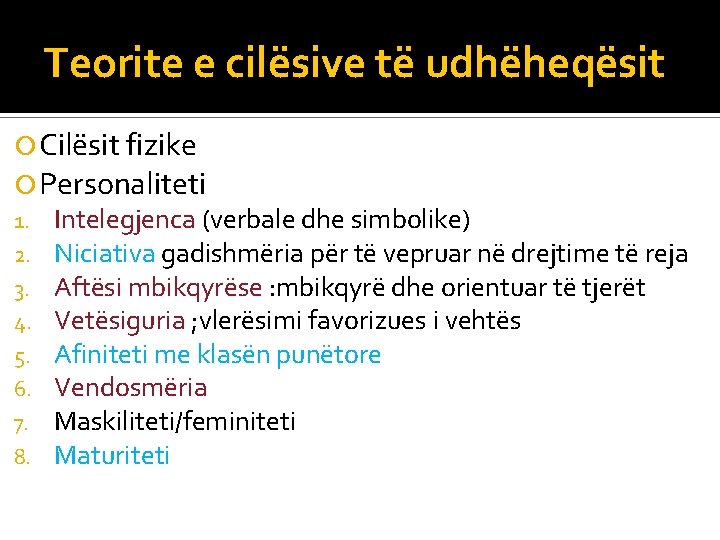 Teorite e cilësive të udhëheqësit

Cilësit fizike
Personaliteti
1. Intelegjenca (verbale dhe simbolike)
2. Niciativa gadishmëria për të vepruar në drejtime të reja
3. Aftësi mbikqyrëse :mbikqyrë dhe orientuar të tjerët
4. Vetësiguria ;vlerësimi favorizues i vehtës
5. Afiniteti me klasën punëtore
6. Vendosmëria
7. Maskiliteti/feminiteti
8. Maturiteti